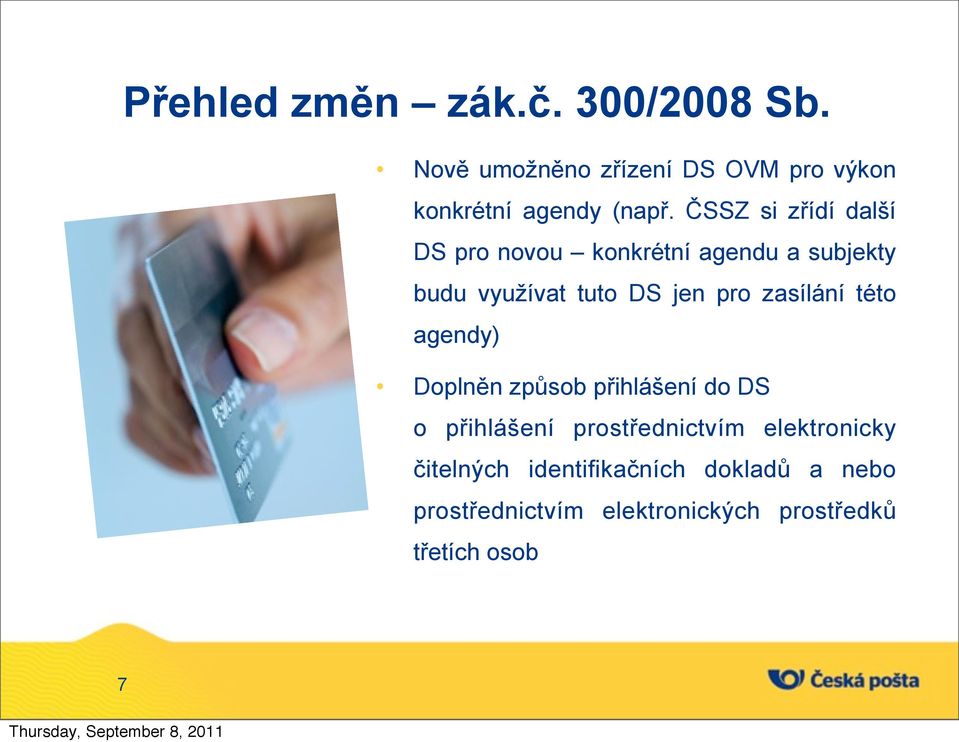 Přehled změn – zák.č. 300/2008 Sb.

• Nově umožněno zřízení DS OVM pro výkon konkrétní agendy (např. ČSSZ si zřídí další DS pro novou – konkrétní agendu a subjekty budu využívat tuto DS jen pro zasílání této agendy)

• Doplněn způsob přihlášení do DS
o přihlášení prostřednictvím elektronicky čitelných identifikačních dokladů a nebo prostřednictvím elektronických prostředků třetích osob

7

Česká pošta

Thursday, September 8, 2011